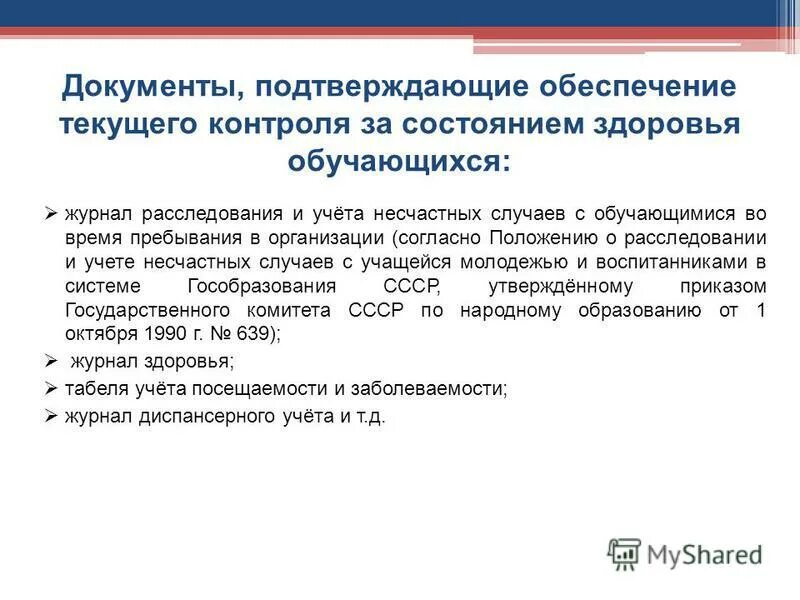 Документы, подтверждающие обеспечение текущего контроля за состоянием здоровья обучающихся:

➢ журнал расследования и учёта несчастных случаев с обучающимися во время пребывания в организации (согласно Положению о расследовании и учете несчастных случаев с учащейся молодежью и воспитанниками в системе Гособразования СССР, утверждённому приказом Государственного комитета СССР по народному образованию от 1 октября 1990 г. № 639);

➢ журнал здоровья;

➢ табеля учёта посещаемости и заболеваемости;

➢ журнал диспансерного учёта и т.д.

MyShared